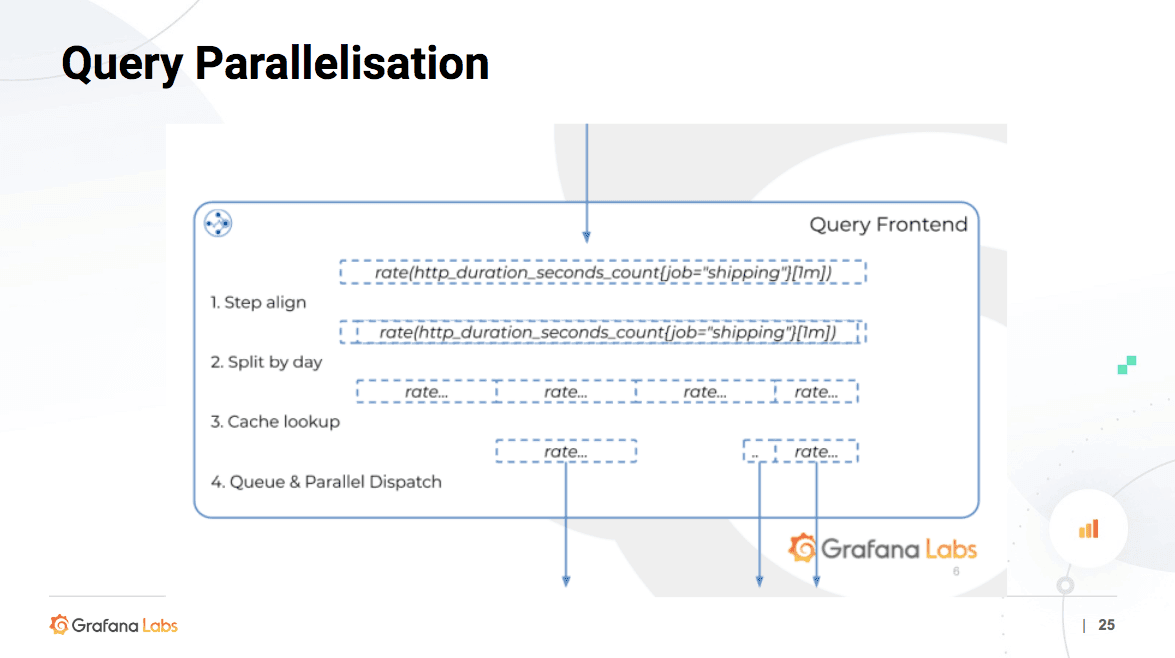 Query Parallelisation

Query Frontend

rate(http_duration_seconds_count{job="shipping"}[1m])

1. Step align

rate(http_duration_seconds_count{job="shipping"}[1m])

2. Split by day

rate... rate... rate... rate...

3. Cache lookup

rate... .. rate...

4. Queue & Parallel Dispatch

Grafana Labs

6

Grafana Labs

| 25